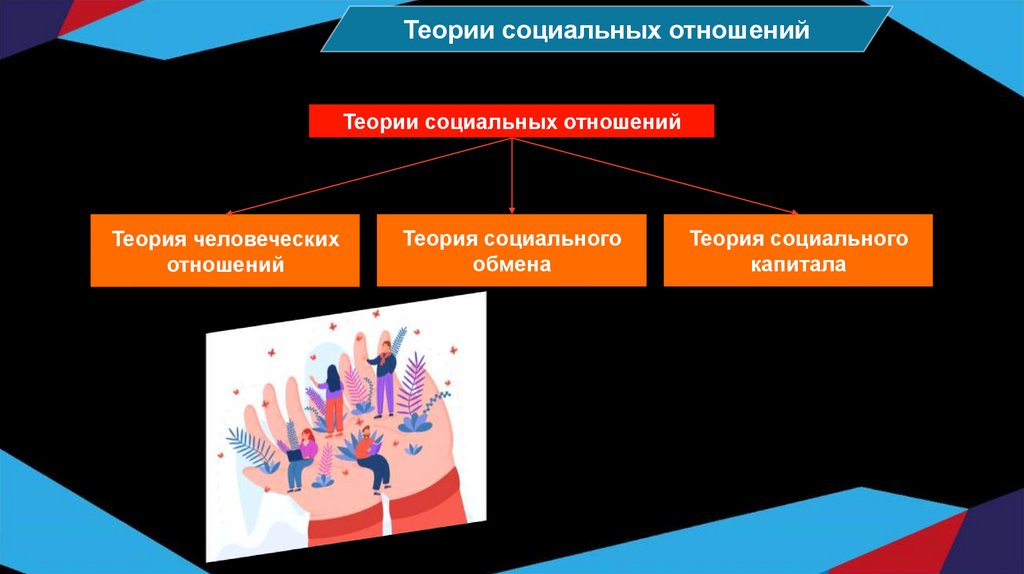 Теории социальных отношений

Теории социальных отношений

Теория человеческих отношений

Теория социального обмена

Теория социального капитала